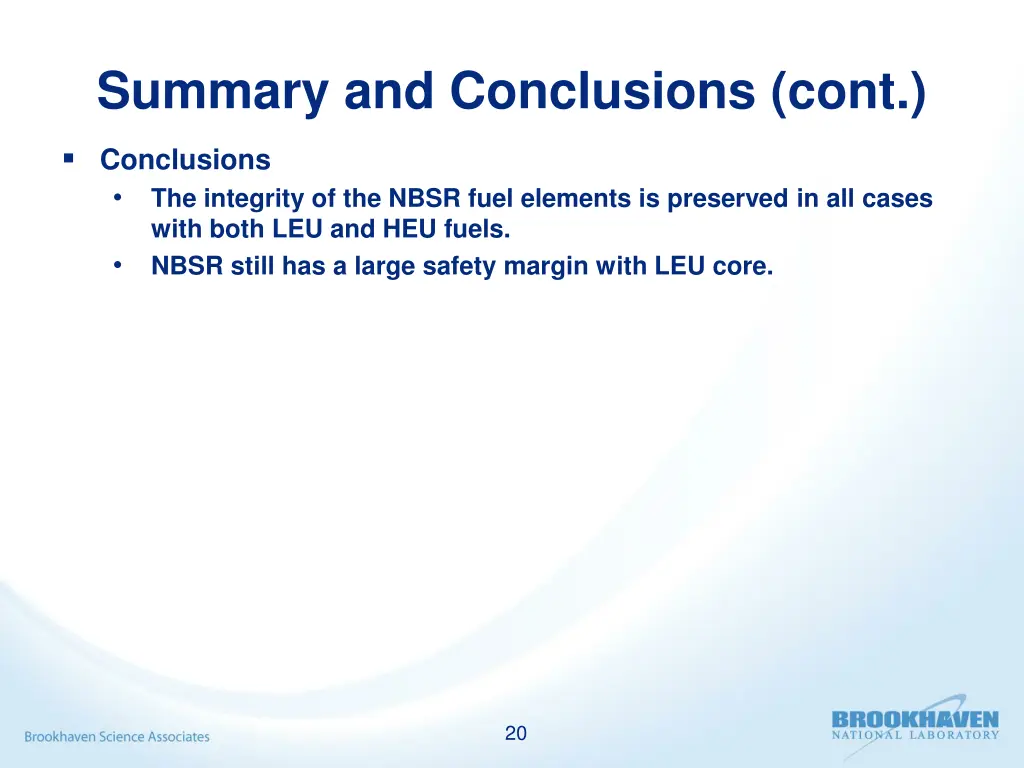 Summary and Conclusions (cont.)

▪ Conclusions

• The integrity of the NBSR fuel elements is preserved in all cases with both LEU and HEU fuels.

• NBSR still has a large safety margin with LEU core.

Brookhaven Science Associates

20

BROOKHAVEN
NATIONAL LABORATORY